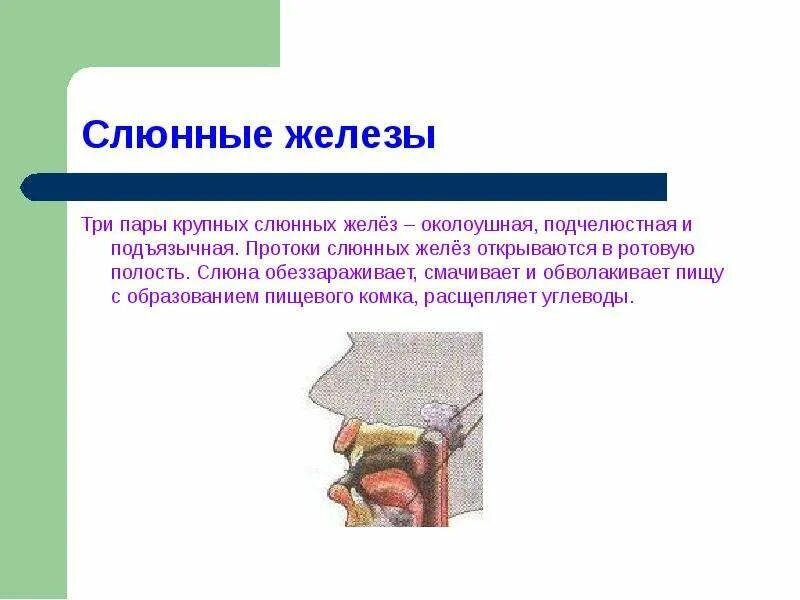 Слюнные железы

Три пары крупных слюнных желёз – околоушная, подчелюстная и подъязычная. Протоки слюнных желёз открываются в ротовую полость. Слюна обеззараживает, смачивает и обволакивает пищу с образованием пищевого комка, расщепляет углеводы.